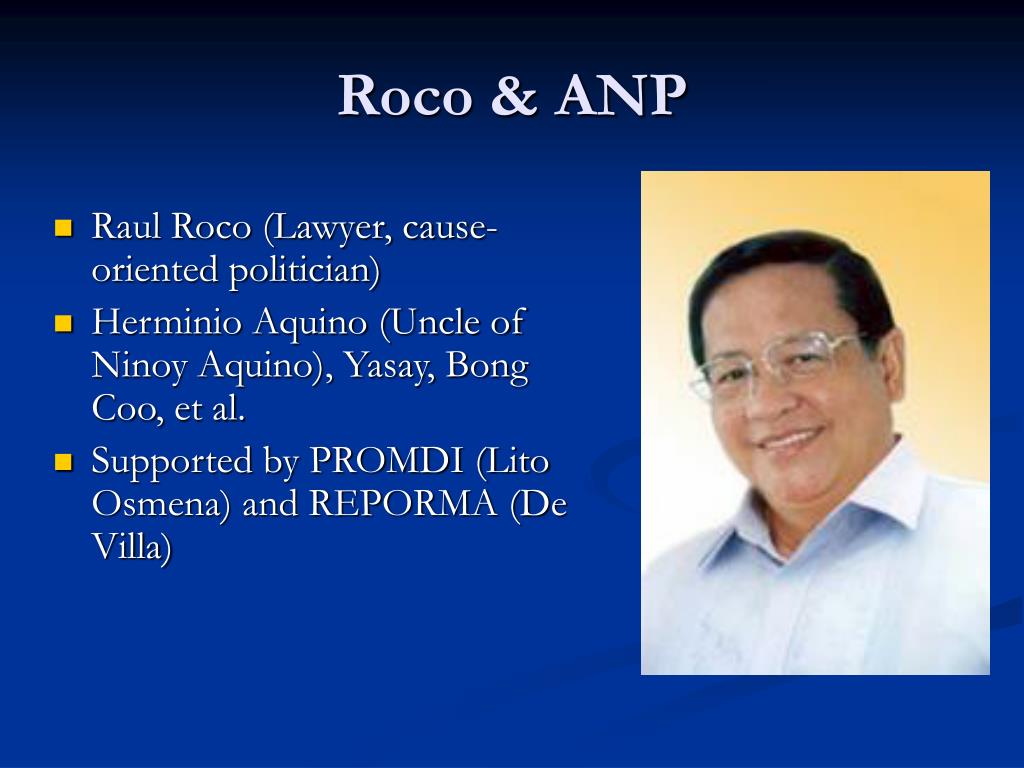 Roco & ANP

- Raul Roco (Lawyer, cause-oriented politician)
- Herminio Aquino (Uncle of Ninoy Aquino), Yasay, Bong Coo, et al.
- Supported by PROMDI (Lito Osmena) and REPORMA (De Villa)